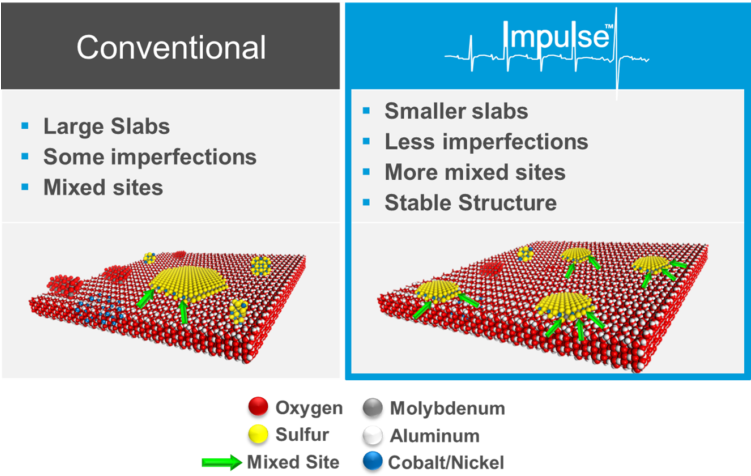 Conventional

- Large Slabs
- Some imperfections
- Mixed sites

Impulse™

- Smaller slabs
- Less imperfections
- More mixed sites
- Stable Structure

Oxygen
Sulfur
Mixed Site
Molybdenum
Aluminum
Cobalt/Nickel